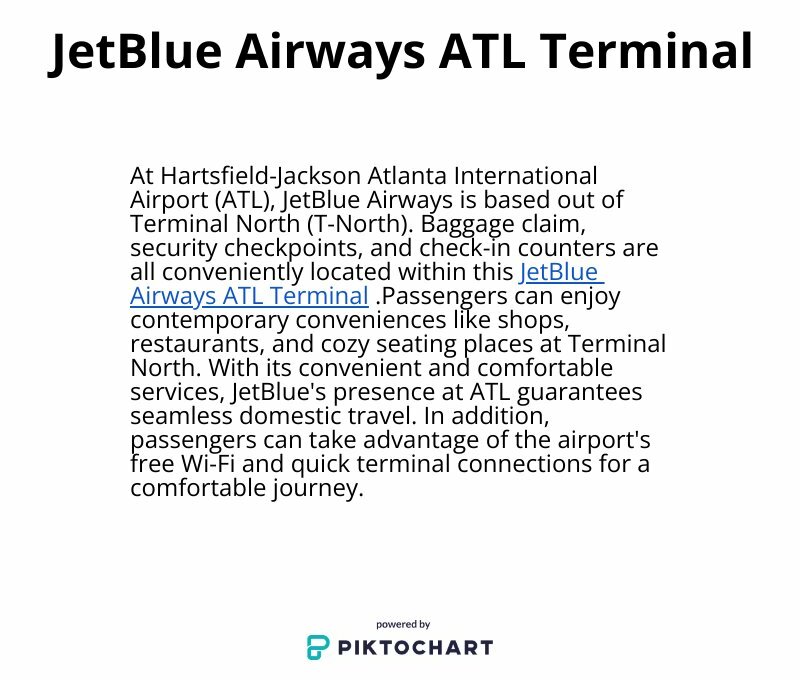 JetBlue Airways ATL Terminal

At Hartsfield-Jackson Atlanta International Airport (ATL), JetBlue Airways is based out of Terminal North (T-North). Baggage claim, security checkpoints, and check-in counters are all conveniently located within this JetBlue Airways ATL Terminal .Passengers can enjoy contemporary conveniences like shops, restaurants, and cozy seating places at Terminal North. With its convenient and comfortable services, JetBlue's presence at ATL guarantees seamless domestic travel. In addition, passengers can take advantage of the airport's free Wi-Fi and quick terminal connections for a comfortable journey.

powered by
PIKTOCHART